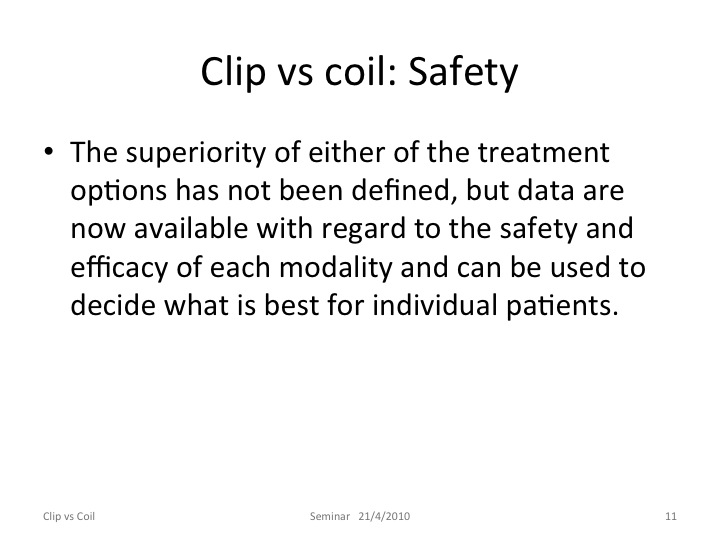 Clip vs coil: Safety

• The superiority of either of the treatment options has not been defined, but data are now available with regard to the safety and efficacy of each modality and can be used to decide what is best for individual patients.

Clip vs Coil Seminar 21/4/2010 11